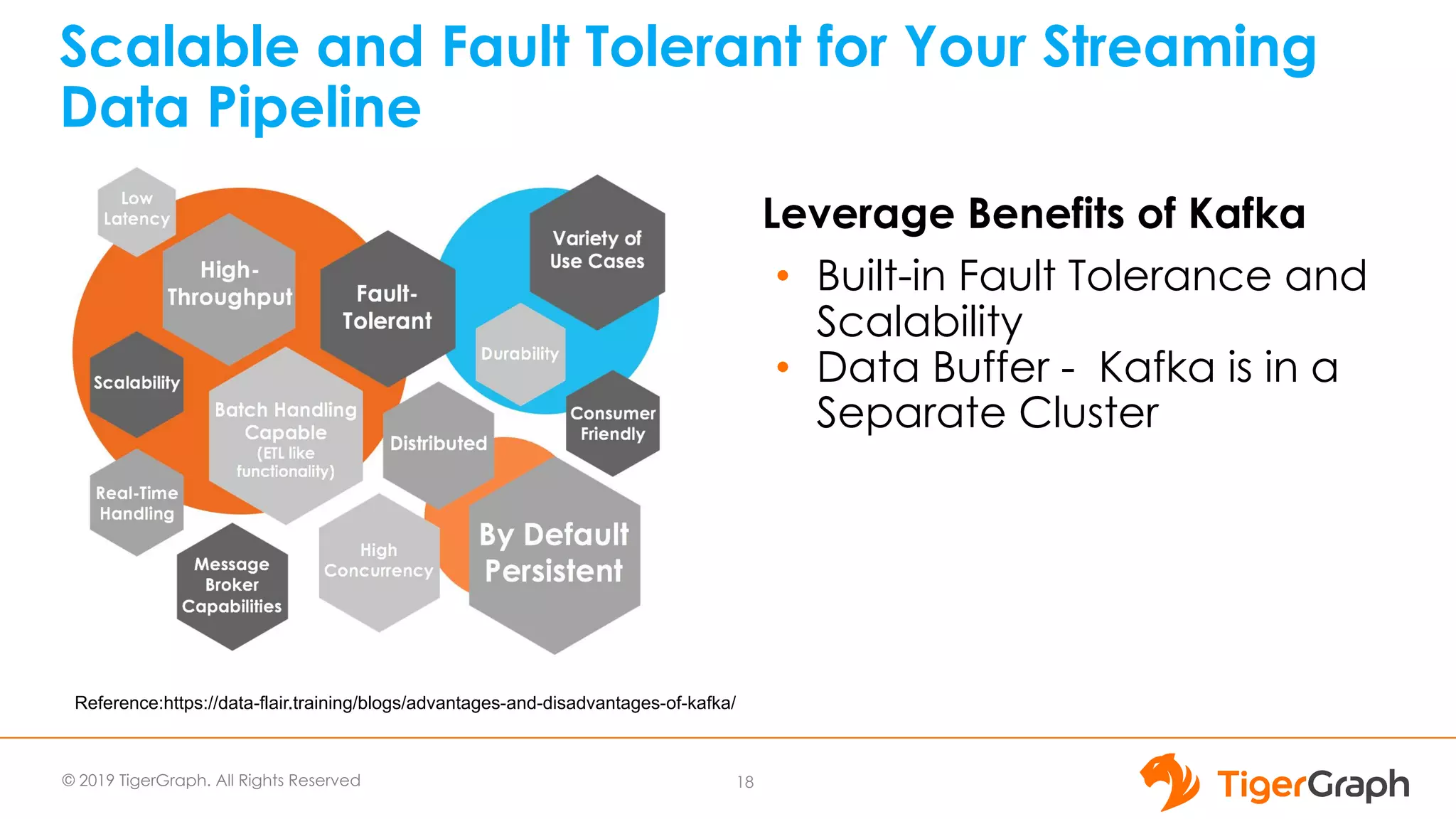 Scalable and Fault Tolerant for Your Streaming Data Pipeline

Low Latency

High-Throughput

Fault-Tolerant

Variety of Use Cases

Durability

Scalability

Batch Handling Capable (ETL like functionality)

Distributed

Consumer Friendly

Real-Time Handling

Message Broker Capabilities

High Concurrency

By Default Persistent

Leverage Benefits of Kafka

• Built-in Fault Tolerance and Scalability
• Data Buffer - Kafka is in a Separate Cluster

Reference:https://data-flair.training/blogs/advantages-and-disadvantages-of-kafka/

© 2019 TigerGraph. All Rights Reserved

18

TigerGraph